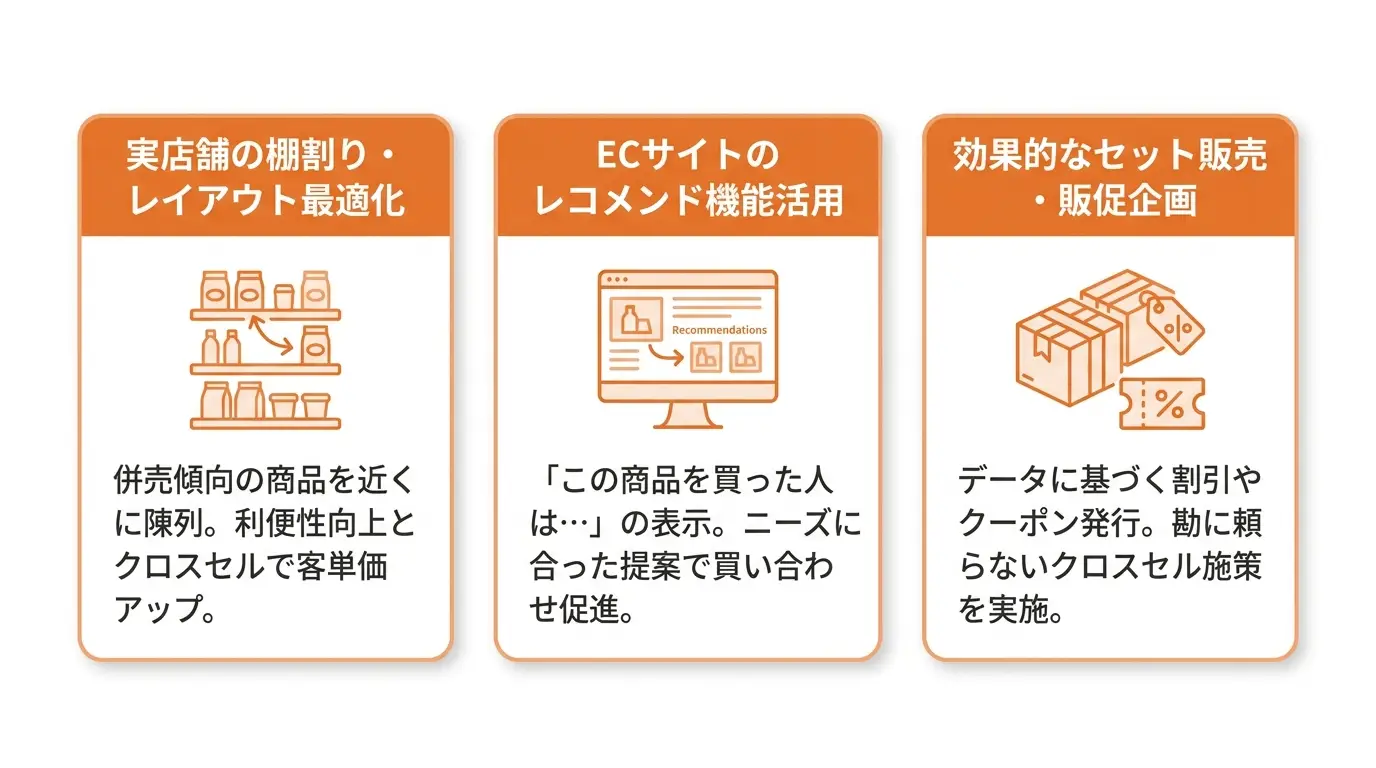 実店舗の棚割り・レイアウト最適化

併売傾向の商品を近くに陳列。利便性向上とクロスセルで客単価アップ。

ECサイトのレコメンド機能活用

Recommendations

「この商品を買った人は…」の表示。ニーズに合った提案で買い合わせ促進。

効果的なセット販売・販促企画

%

%

データに基づく割引やクーポン発行。勘に頼らないクロスセル施策を実施。